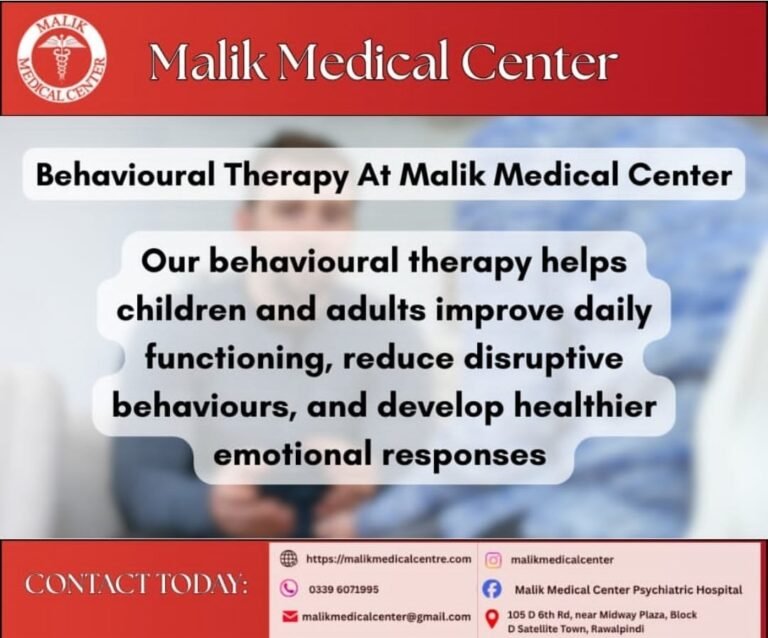 MALIK MEDICAL CENTER

Malik Medical Center

Behavioural Therapy At Malik Medical Center

Our behavioural therapy helps children and adults improve daily functioning, reduce disruptive behaviours, and develop healthier emotional responses

CONTACT TODAY:

https://malikmedicalcentre.com

0339 6071995

malikmedicalcenter@gmail.com

malikmedicalcenter

Malik Medical Center Psychiatric Hospital

105 D 6th Rd, near Midway Plaza, Block D Satellite Town, Rawalpindi